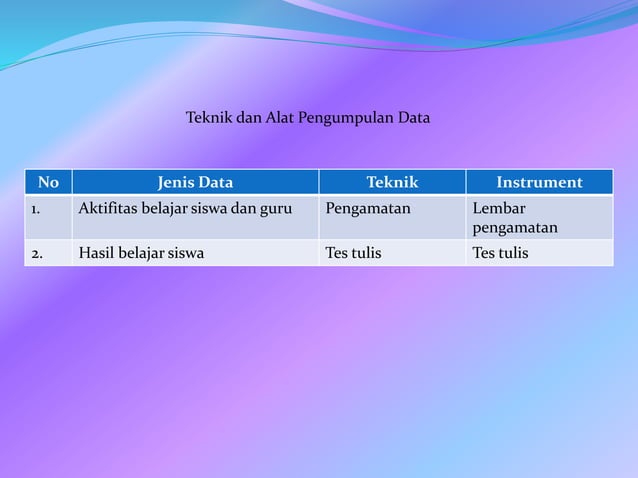 Teknik dan Alat Pengumpulan Data

| No | Jenis Data | Teknik | Instrument |
|---|---|---|---|
| 1. | Aktifitas belajar siswa dan guru | Pengamatan | Lembar pengamatan |
| 2. | Hasil belajar siswa | Tes tulis | Tes tulis |